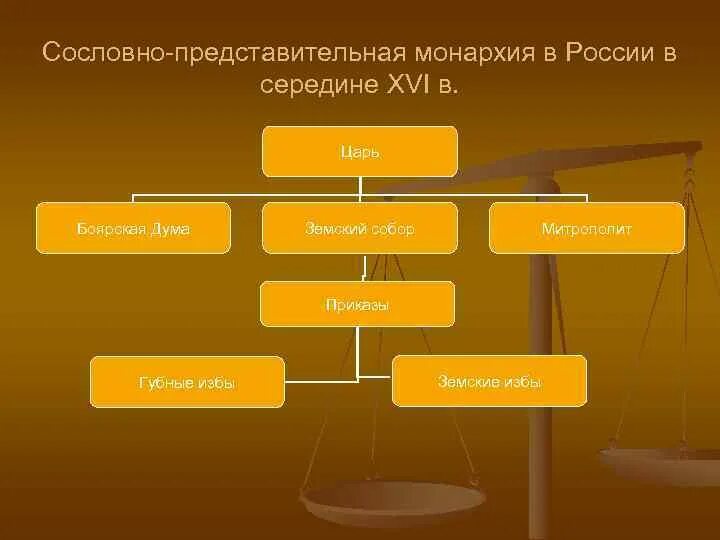 Сословно-представительная монархия в России в середине XVI в.

Царь

Боярская Дума

Земский собор

Митрополит

Приказы

Губные избы

Земские избы